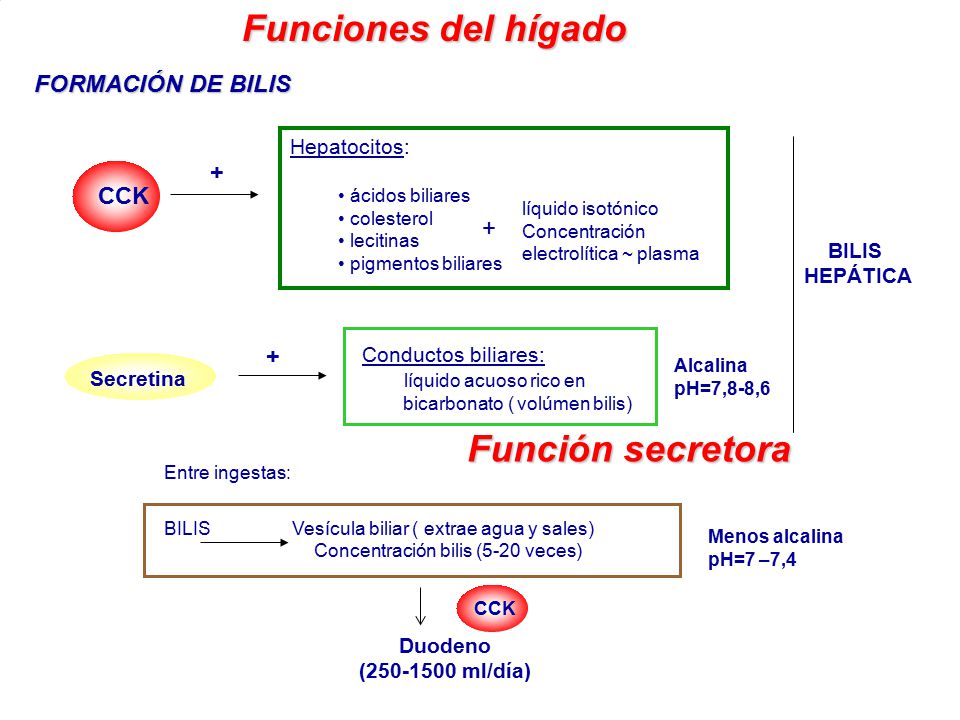 Funciones del hígado

FORMACIÓN DE BILIS

CCK

+

Hepatocitos:

• ácidos biliares
• colesterol
• lecitinas
• pigmentos biliares

+

líquido isotónico
Concentración electrolítica ~ plasma

BILIS HEPÁTICA

Secretina

+

Conductos biliares:
líquido acuoso rico en bicarbonato ( volúmen bilis)

Alcalina
pH=7,8-8,6

Función secretora

Entre ingestas:

BILIS Vesícula biliar ( extrae agua y sales)
Concentración bilis (5-20 veces)

Menos alcalina
pH=7 –7,4

CCK

Duodeno
(250-1500 ml/día)